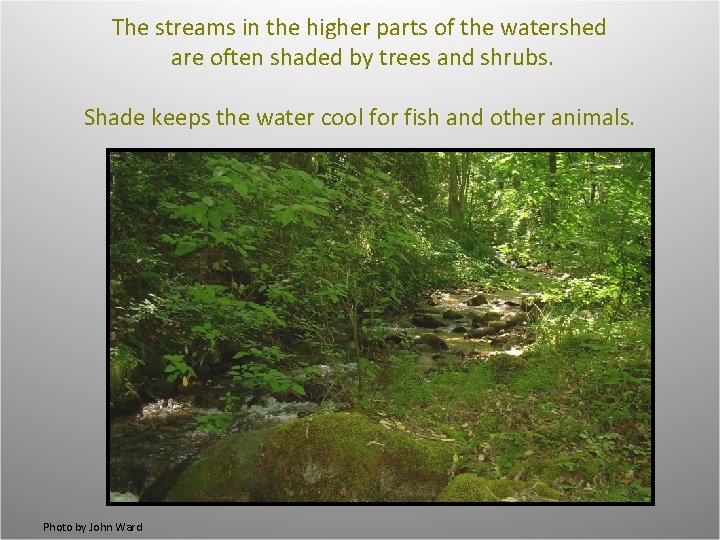 The streams in the higher parts of the watershed are often shaded by trees and shrubs.

Shade keeps the water cool for fish and other animals.

Photo by John Ward